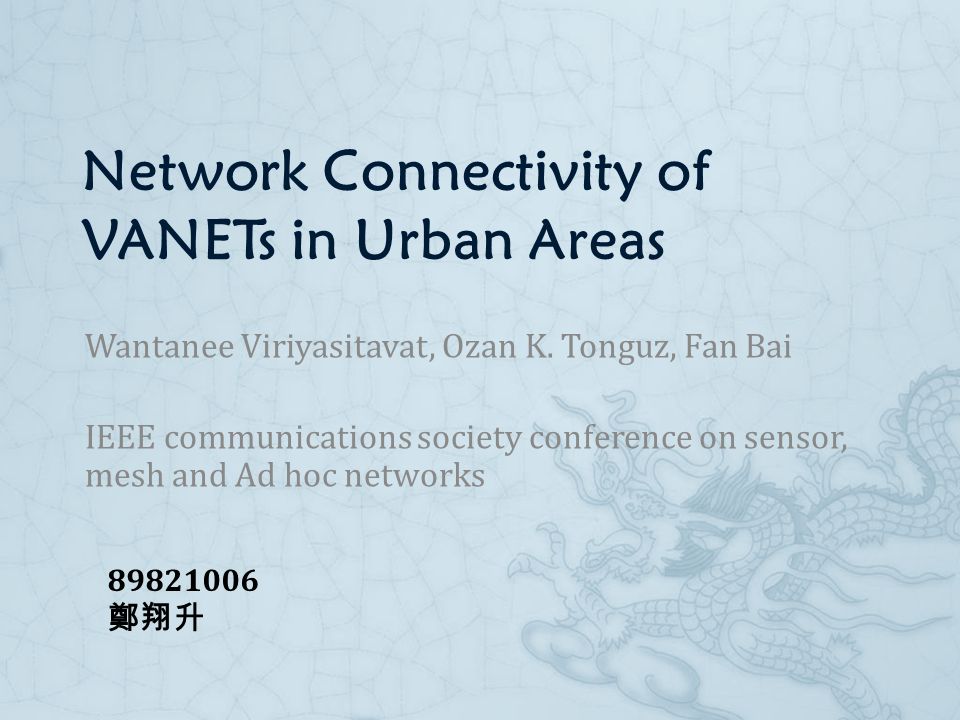 Network Connectivity of VANETs in Urban Areas

Wantanee Viriyasitavat, Ozan K. Tonguz, Fan Bai

IEEE communications society conference on sensor, mesh and Ad hoc networks

89821006
鄭翔升